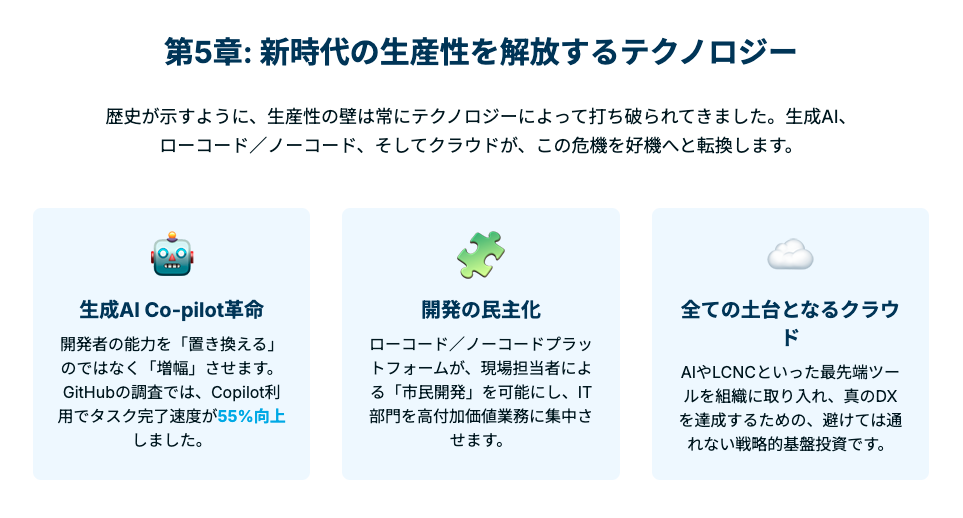 第5章: 新時代の生産性を解放するテクノロジー

歴史が示すように、生産性の壁は常にテクノロジーによって打ち破られてきました。生成AI、ローコード／ノーコード、そしてクラウドが、この危機を好機へと転換します。

生成AI Co-pilot革命

開発者の能力を「置き換える」のではなく「増幅」させます。GitHubの調査では、Copilot利用でタスク完了速度が55%向上しました。

開発の民主化

ローコード／ノーコードプラットフォームが、現場担当者による「市民開発」を可能にし、IT部門を高付加価値業務に集中させます。

全ての土台となるクラウド

AIやLCNCといった最先端ツールを組織に取り入れ、真のDXを達成するための、避けては通れない戦略的基盤投資です。